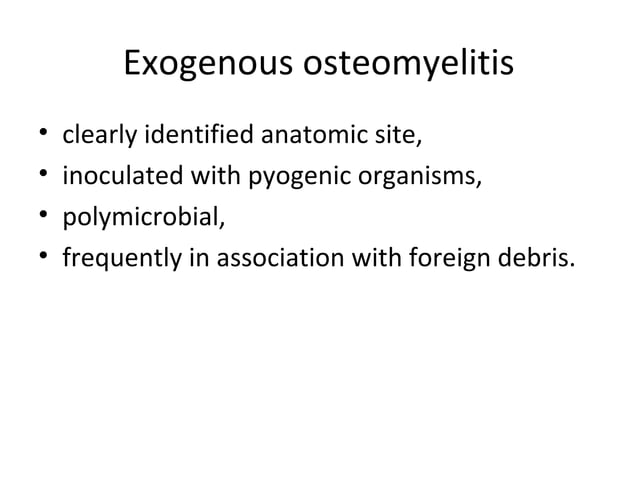 Exogenous osteomyelitis

• clearly identified anatomic site,
• inoculated with pyogenic organisms,
• polymicrobial,
• frequently in association with foreign debris.